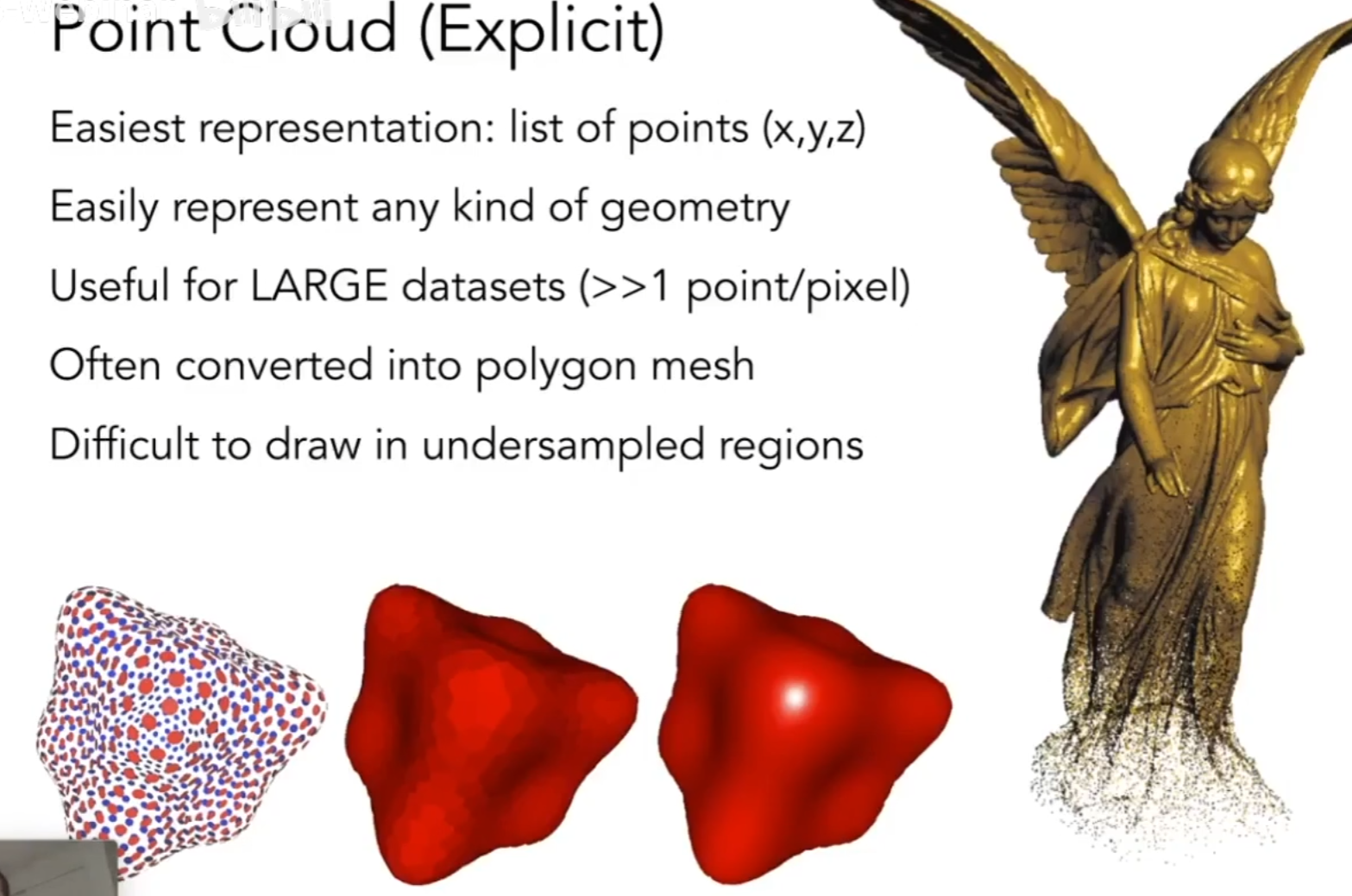 Point Cloud (Explicit)

Easiest representation: list of points (x,y,z)

Easily represent any kind of geometry

Useful for LARGE datasets (>>1 point/pixel)

Often converted into polygon mesh

Difficult to draw in undersampled regions